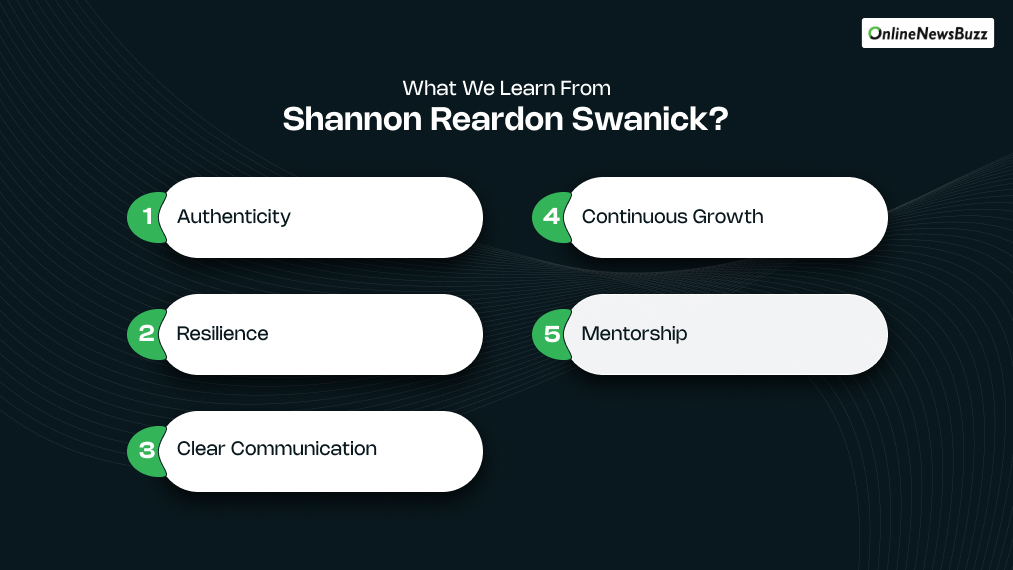 OnlineNewsBuzz

What We Learn From
Shannon Reardon Swanick?

1 Authenticity

2 Resilience

3 Clear Communication

4 Continuous Growth

5 Mentorship